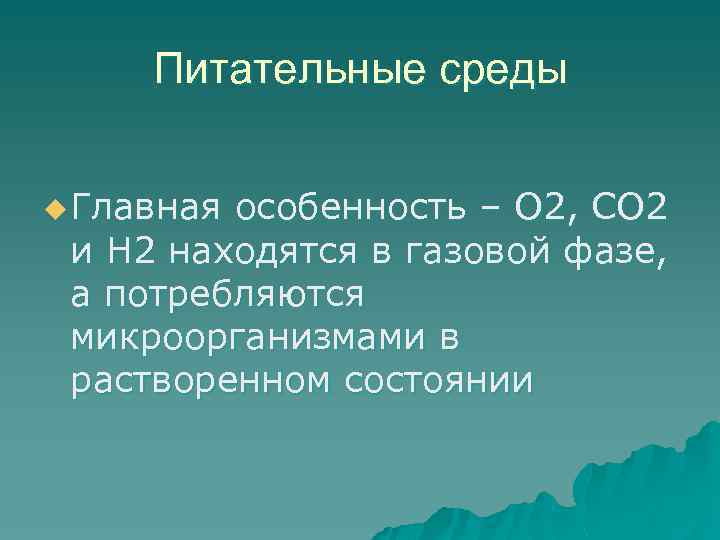 Питательные среды

Главная особенность – О2, СО2 и Н2 находятся в газовой фазе, а потребляются микроорганизмами в растворенном состоянии